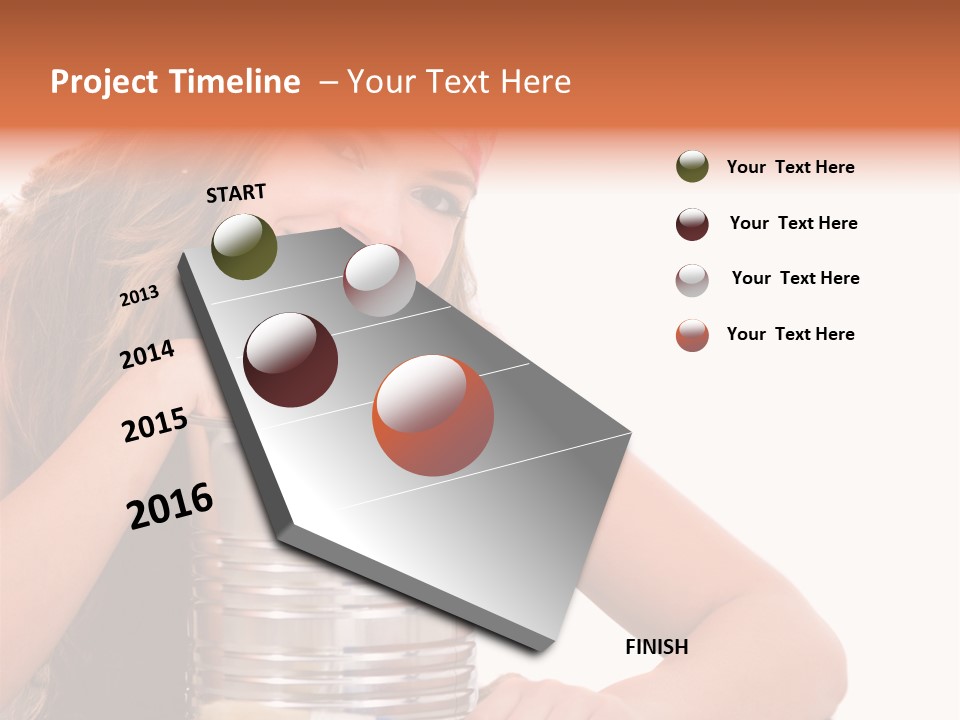 Project Timeline – Your Text Here

START

2013

2014

2015

2016

FINISH

Your Text Here

Your Text Here

Your Text Here

Your Text Here